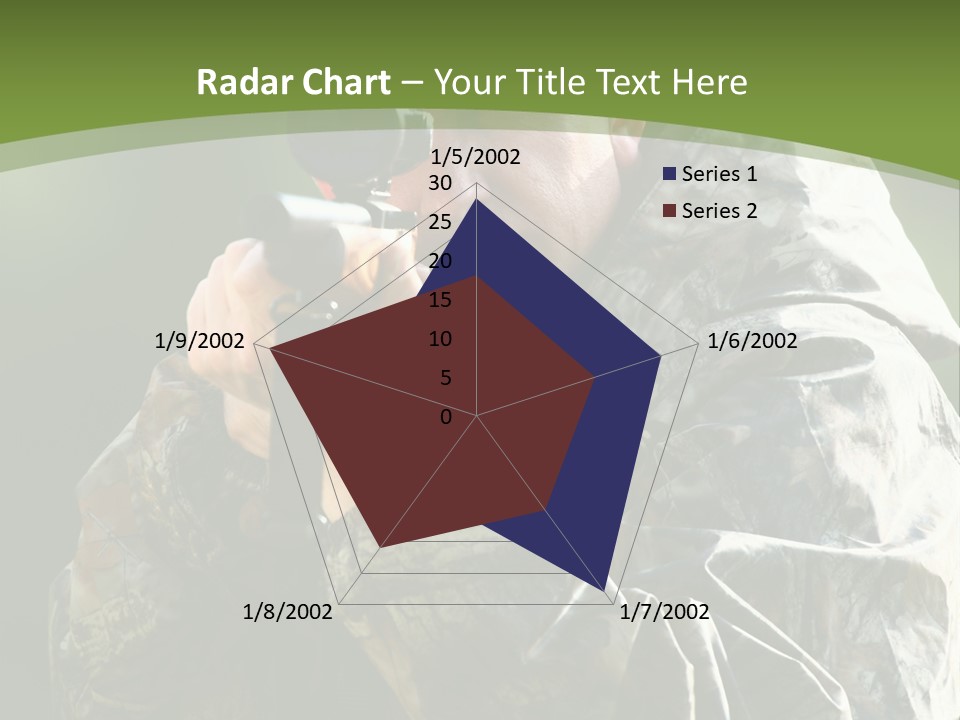 Radar Chart – Your Title Text Here

1/5/2002

30
25
20
15
10
5
0

1/6/2002

1/7/2002

1/8/2002

1/9/2002

Series 1
Series 2